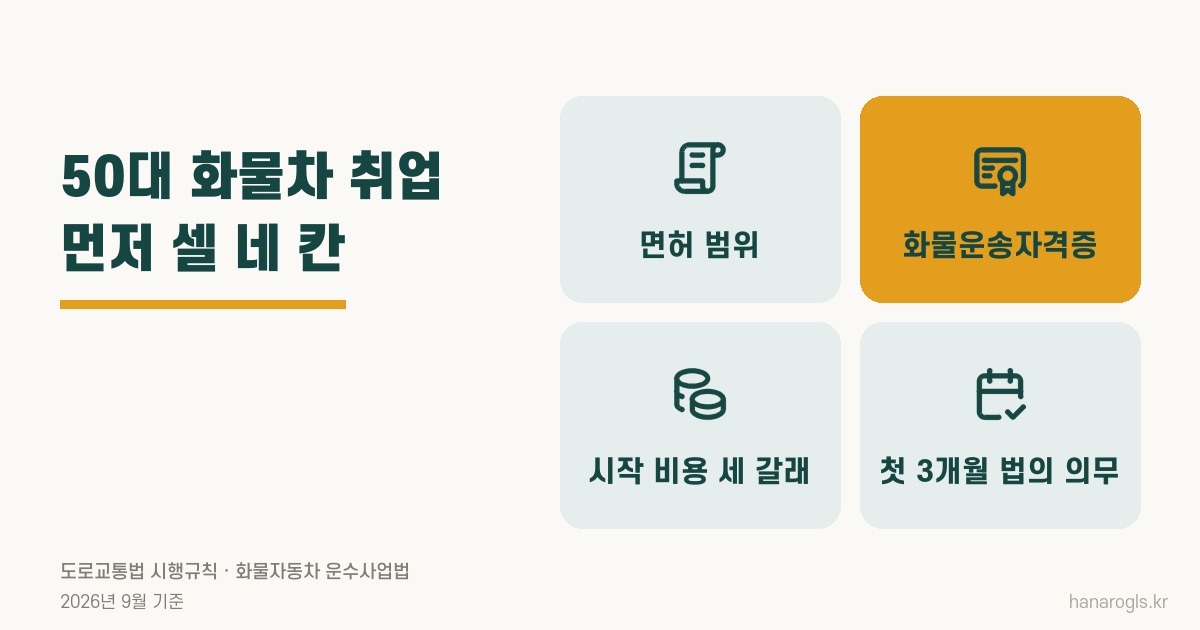 50대 화물차 취업
먼저 셀 네 칸

면허 범위

화물운송자격증

시작 비용 세 갈래

첫 3개월 법의 의무

도로교통법 시행규칙 · 화물자동차 운수사업법
2026년 9월 기준

hanarogls.kr